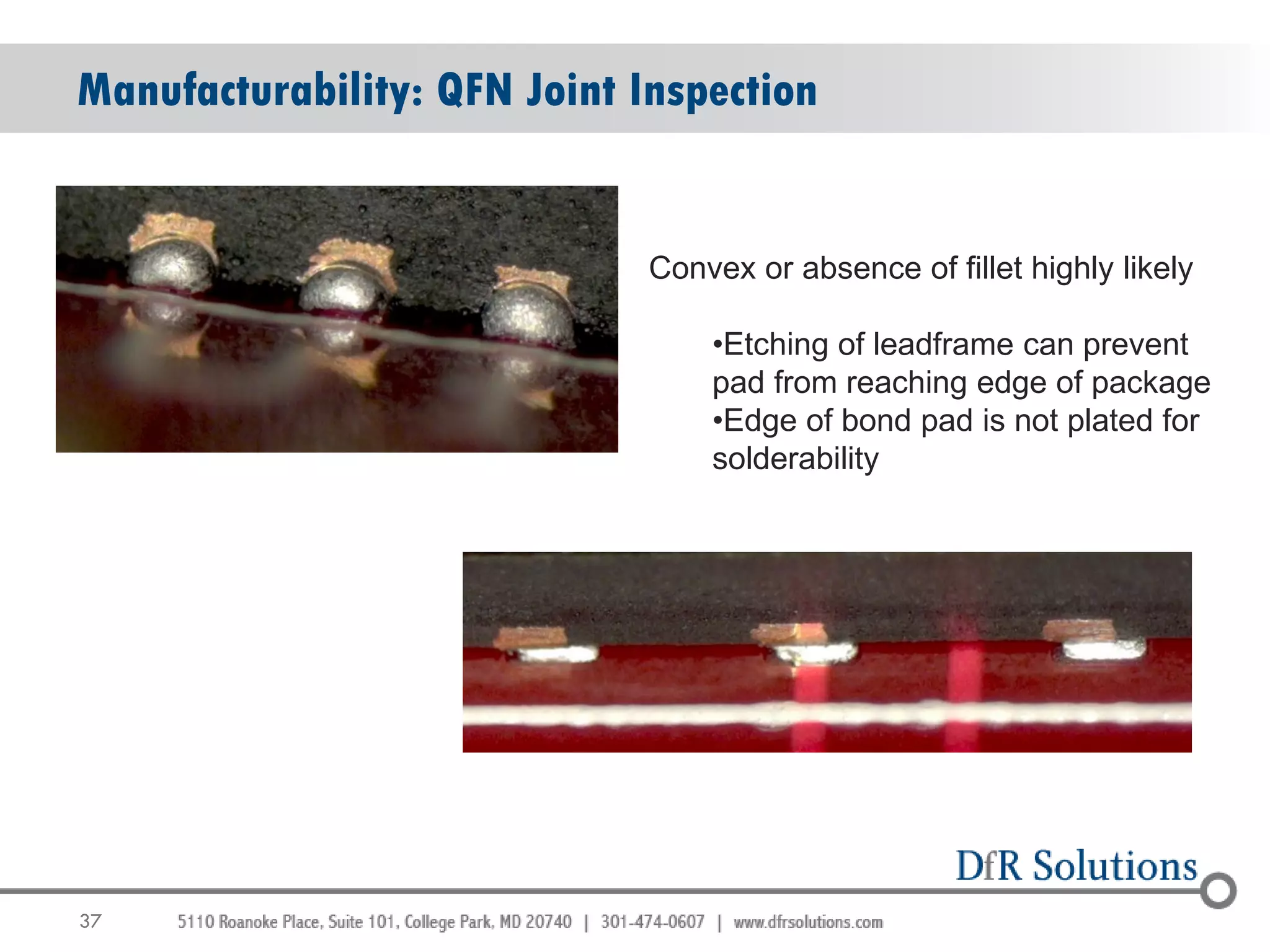 Manufacturability: QFN Joint Inspection

Convex or absence of fillet highly likely

•Etching of leadframe can prevent pad from reaching edge of package
•Edge of bond pad is not plated for solderability

DfR Solutions

37 5110 Roanoke Place, Suite 101, College Park, MD 20740 | 301-474-0607 | www.dfrsolutions.com